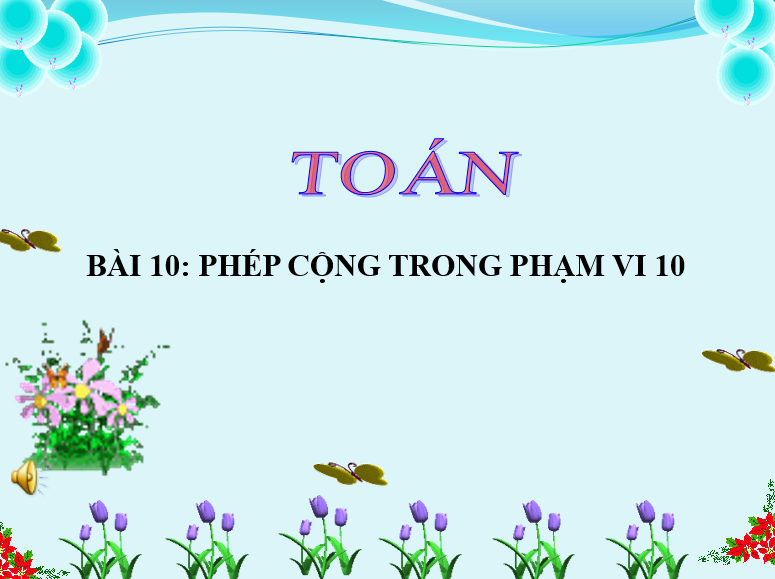 TOÁN

BÀI 10: PHÉP CỘNG TRONG PHẠM VI 10